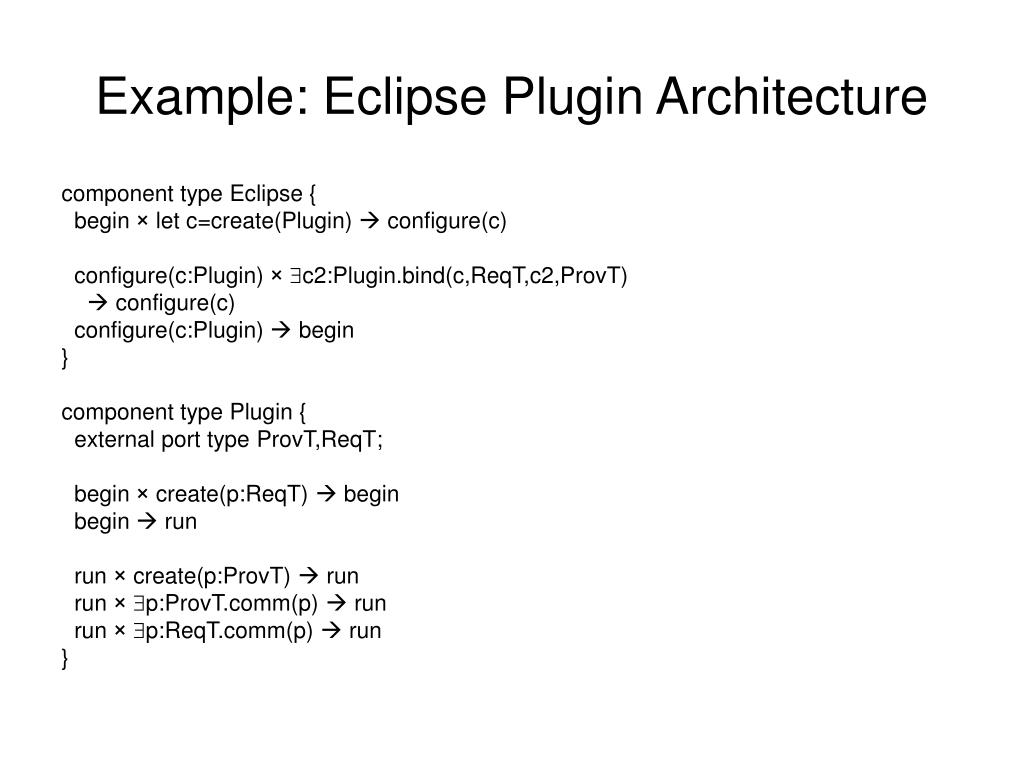 Example: Eclipse Plugin Architecture

component type Eclipse {
begin × let c=create(Plugin) → configure(c)

configure(c:Plugin) × ∃c2:Plugin.bind(c,ReqT,c2,ProvT)
→ configure(c)
configure(c:Plugin) → begin
}

component type Plugin {
external port type ProvT,ReqT;

begin × create(p:ReqT) → begin
begin → run

run × create(p:ProvT) → run
run × ∃p:ProvT.comm(p) → run
run × ∃p:ReqT.comm(p) → run
}